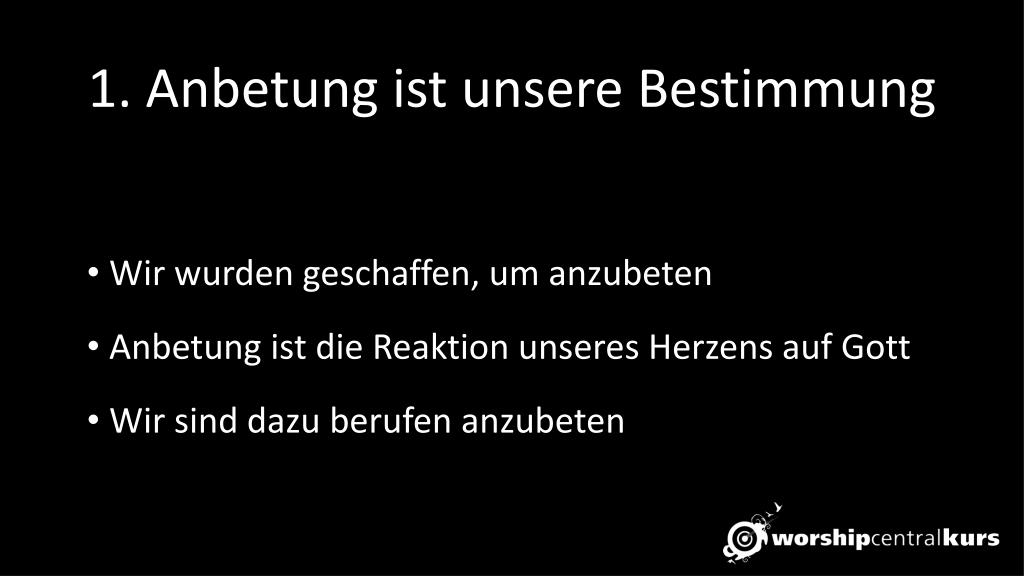 1. Anbetung ist unsere Bestimmung

• Wir wurden geschaffen, um anzubeten

• Anbetung ist die Reaktion unseres Herzens auf Gott

• Wir sind dazu berufen anzubeten

worshipcentralkurs